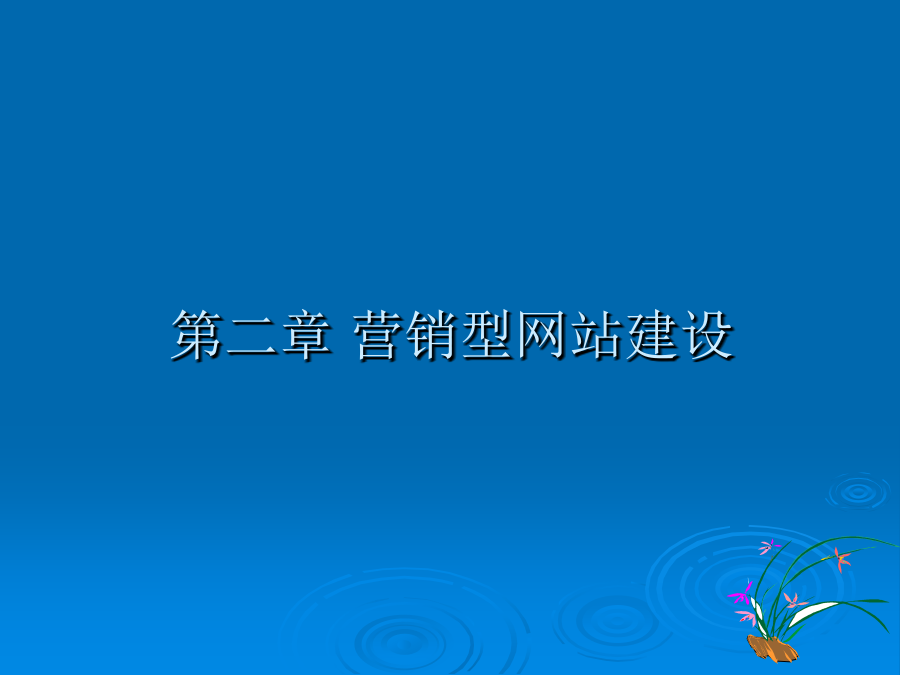 第二章 营销型网站建设